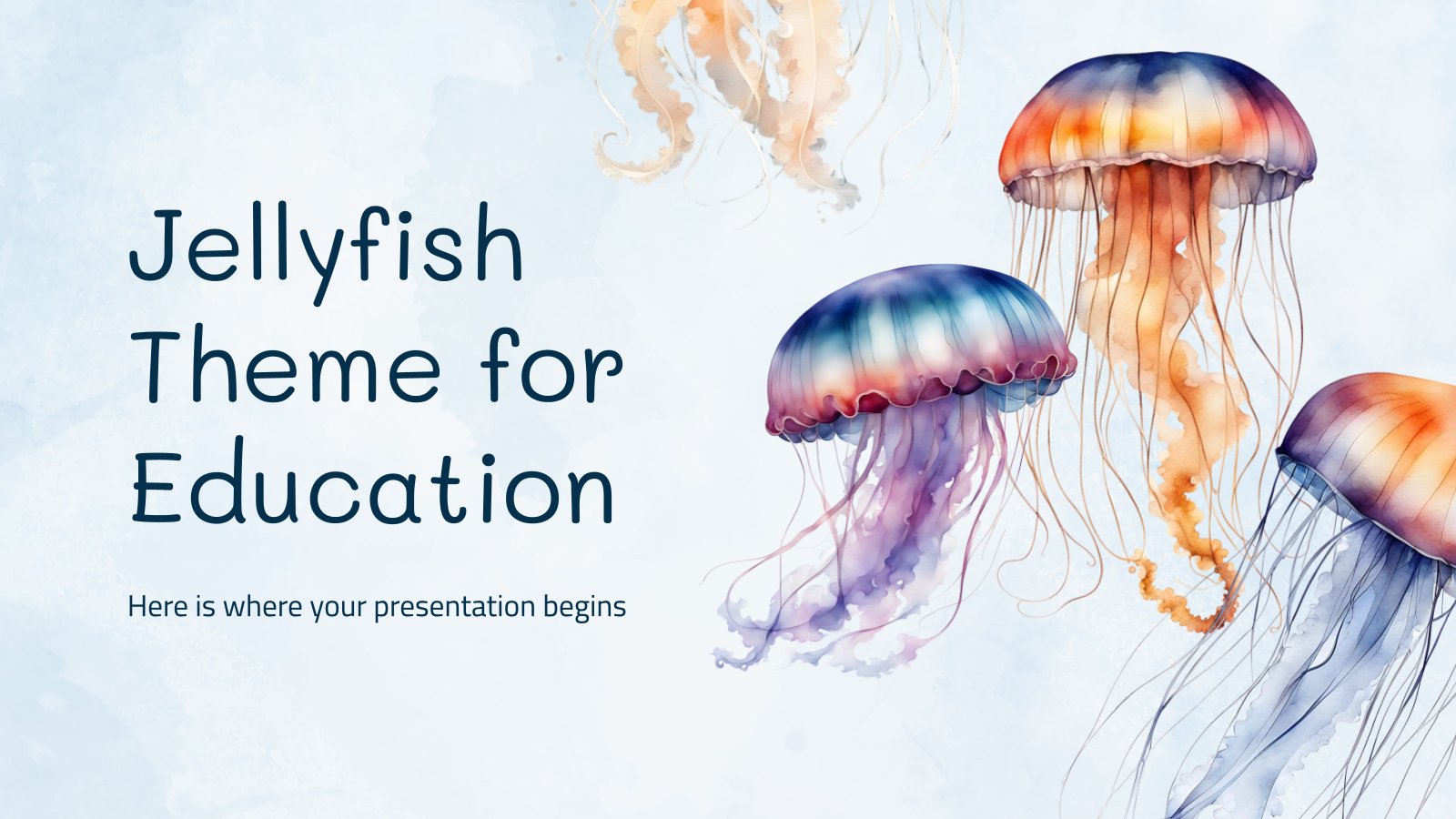 Jellyfish Theme for Education

Here is where your presentation begins